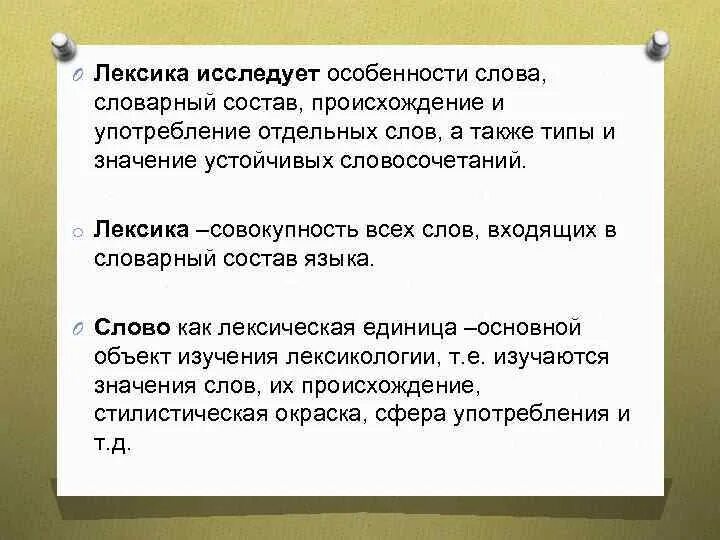 Лексика исследует особенности слова, словарный состав, происхождение и употребление отдельных слов, а также типы и значение устойчивых словосочетаний.

Лексика –совокупность всех слов, входящих в словарный состав языка.

Слово как лексическая единица –основной объект изучения лексикологии, т.е. изучаются значения слов, их происхождение, стилистическая окраска, сфера употребления и т.д.